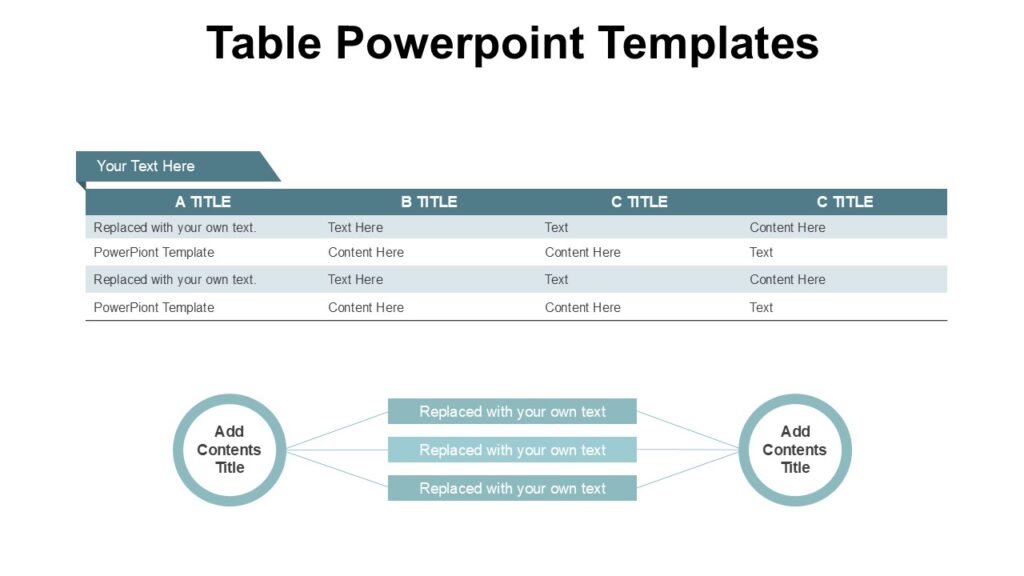 Table Powerpoint Templates

Your Text Here

| A TITLE | B TITLE | C TITLE | C TITLE |
|---|---|---|---|
| Replaced with your own text. | Text Here | Text | Content Here |
| PowerPiont Template | Content Here | Content Here | Text |
| Replaced with your own text. | Text Here | Text | Content Here |
| PowerPiont Template | Content Here | Content Here | Text |

Add Contents Title

Replaced with your own text

Replaced with your own text

Replaced with your own text

Add Contents Title